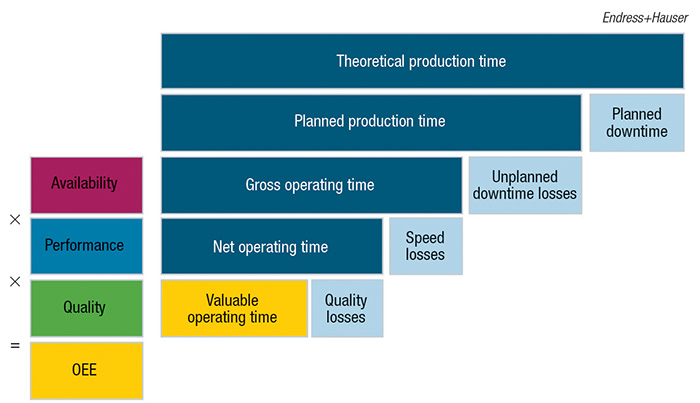 Endress+Hauser

Theoretical production time

Planned production time

Planned downtime

Availability

Gross operating time

Unplanned downtime losses

×

Performance

Net operating time

Speed losses

×

Quality

Valuable operating time

Quality losses

=

OEE